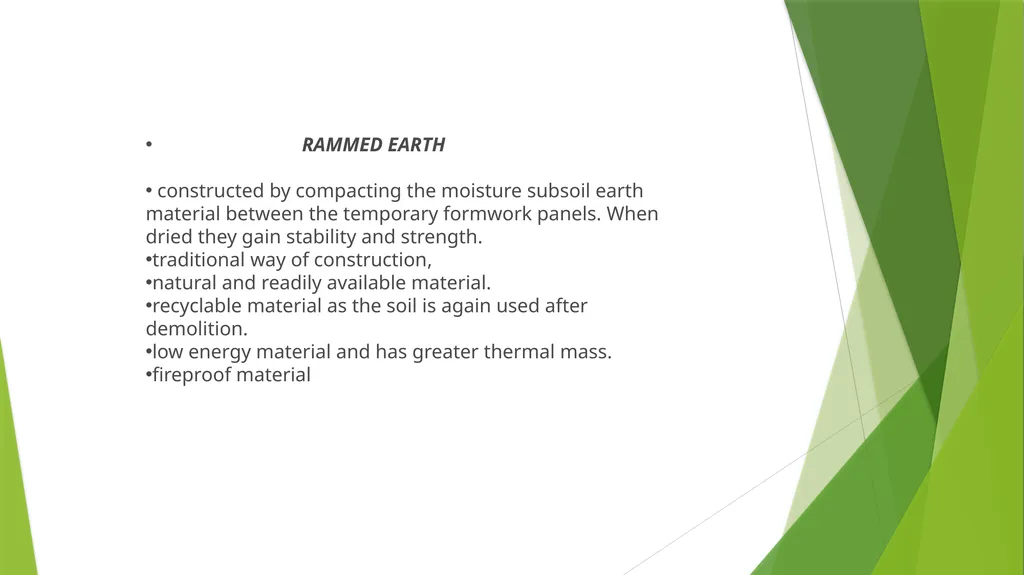 • RAMMED EARTH

• constructed by compacting the moisture subsoil earth material between the temporary formwork panels. When dried they gain stability and strength.
•traditional way of construction,
•natural and readily available material.
•recyclable material as the soil is again used after demolition.
•low energy material and has greater thermal mass.
•fireproof material